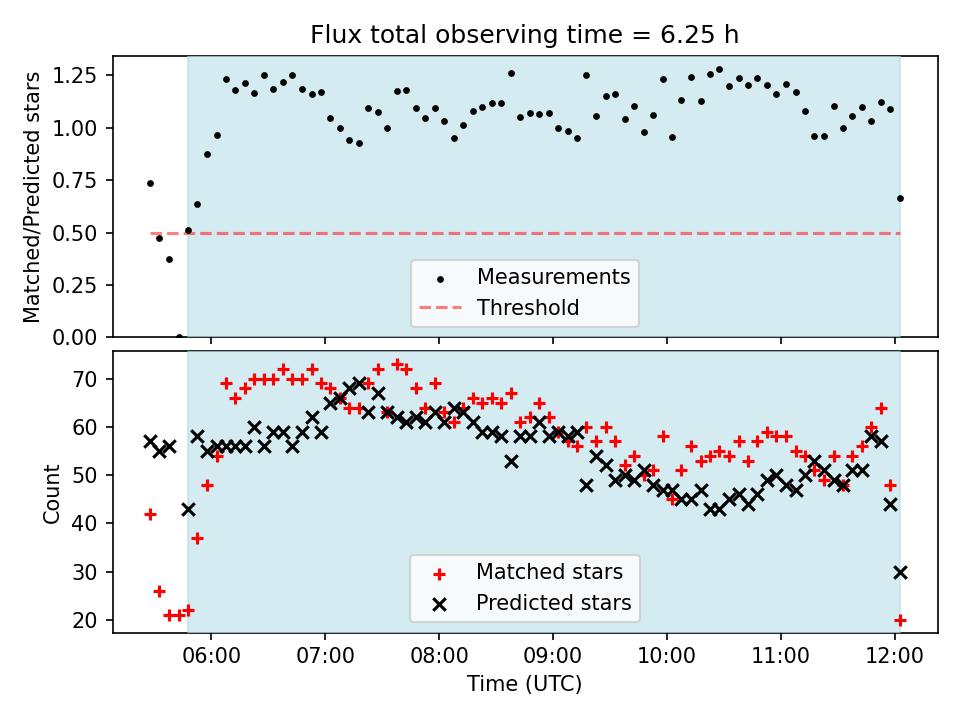 Flux total observing time = 6.25 h

Matched/Predicted stars

1.25
1.00
0.75
0.50
0.25
0.00

Measurements
Threshold

Count

70
60
50
40
30
20

Matched stars
Predicted stars

06:00
07:00
08:00
09:00
10:00
11:00
12:00

Time (UTC)